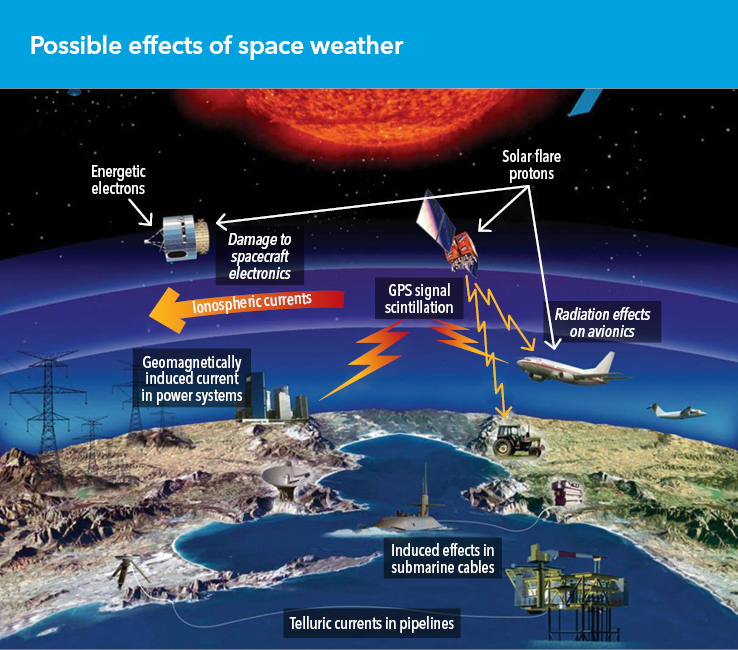 Possible effects of space weather

Energetic electrons

Solar flare protons

Damage to spacecraft electronics

Ionospheric currents

GPS signal scintillation

Radiation effects on avionics

Geomagnetically induced current in power systems

Induced effects in submarine cables

Telluric currents in pipelines